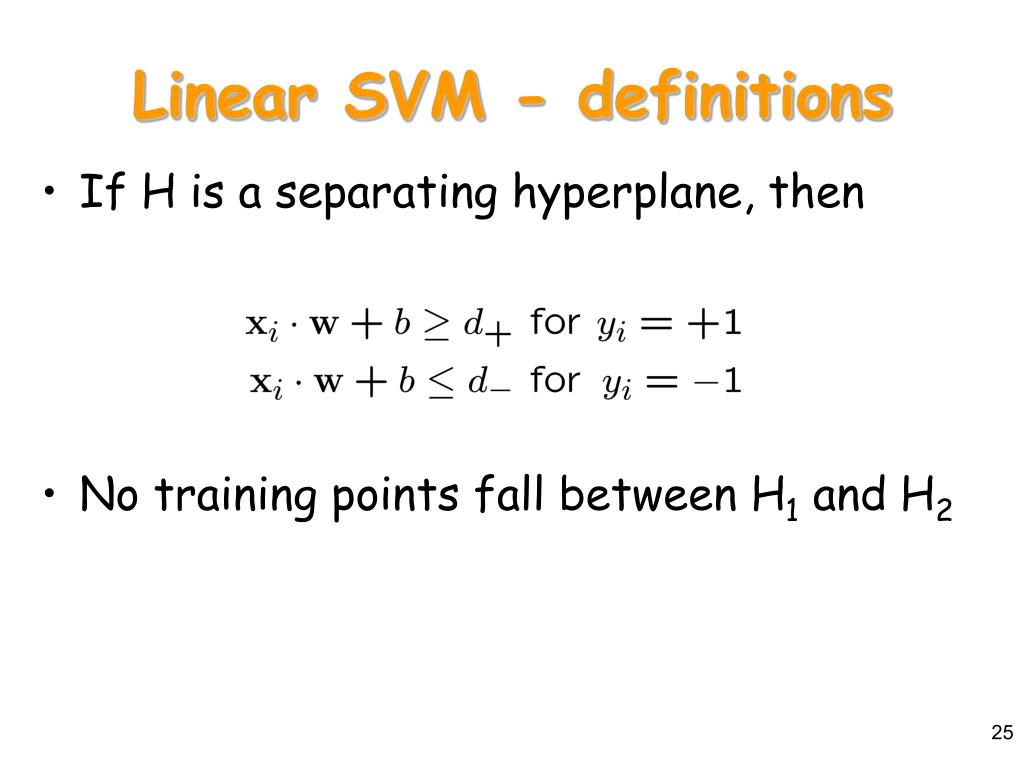 Linear SVM - definitions

• If H is a separating hyperplane, then

$\mathbf{x}_i \cdot \mathbf{w} + b \geq d_+$ for $y_i = +1$
$\mathbf{x}_i \cdot \mathbf{w} + b \leq d_-$ for $y_i = -1$

• No training points fall between $H_1$ and $H_2$

25